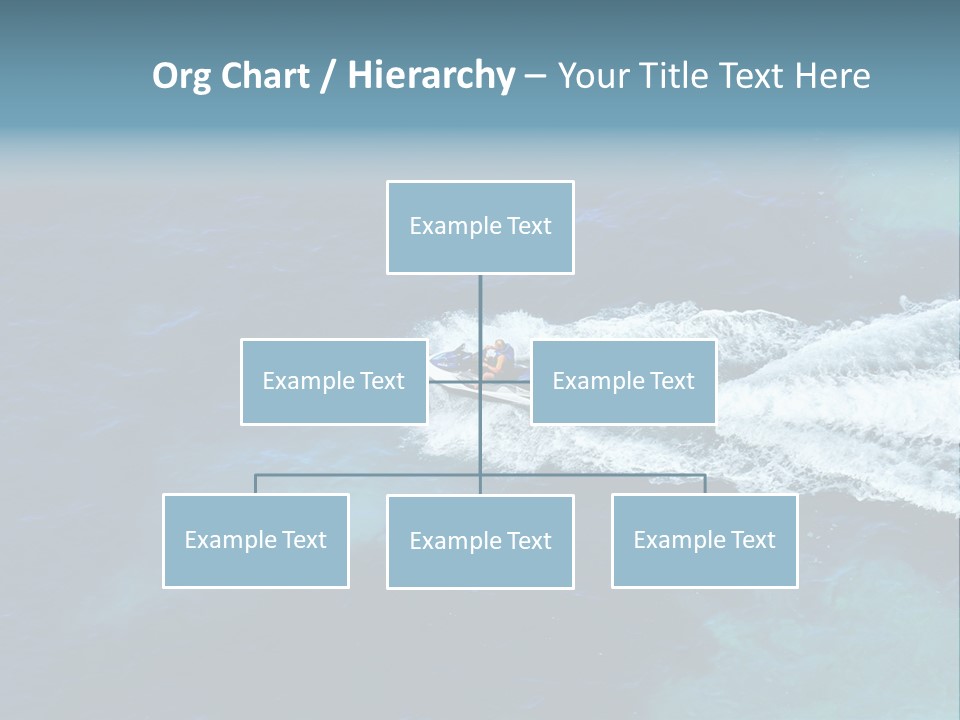 Org Chart / Hierarchy – Your Title Text Here

Example Text

Example Text

Example Text

Example Text

Example Text

Example Text